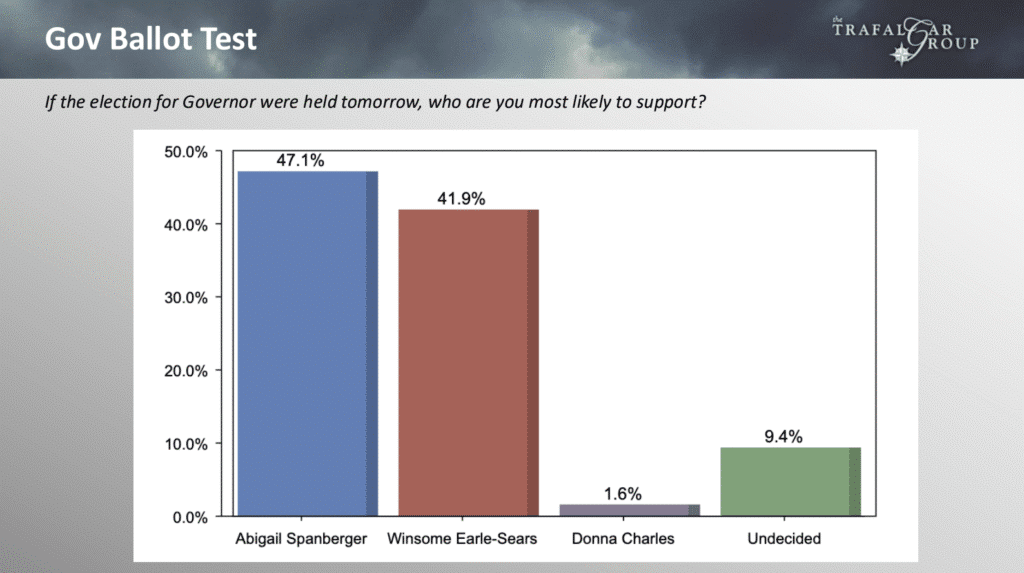 Gov Ballot Test

the TRAFALGAR GROUP

If the election for Governor were held tomorrow, who are you most likely to support?

50.0%
40.0%
30.0%
20.0%
10.0%
0.0%

47.1%
41.9%
1.6%
9.4%

Abigail Spanberger
Winsome Earle-Sears
Donna Charles
Undecided